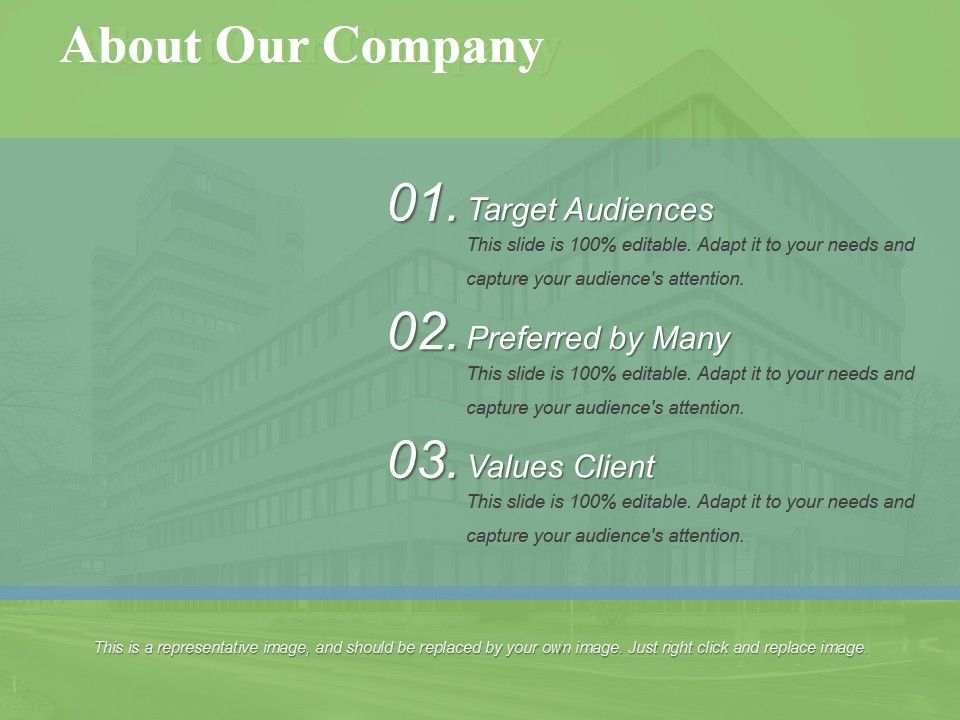 About Our Company

01. Target Audiences
This slide is 100% editable. Adapt it to your needs and capture your audience's attention.

02. Preferred by Many
This slide is 100% editable. Adapt it to your needs and capture your audience's attention.

03. Values Client
This slide is 100% editable. Adapt it to your needs and capture your audience's attention.

This is a representative image, and should be replaced by your own image. Just right click and replace image.